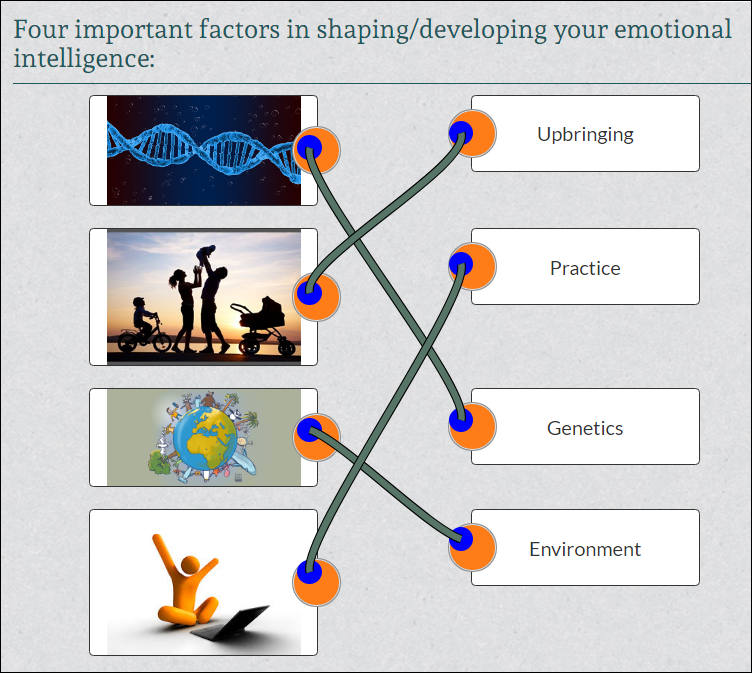 Four important factors in shaping/developing your emotional intelligence:

Upbringing

Practice

Genetics

Environment